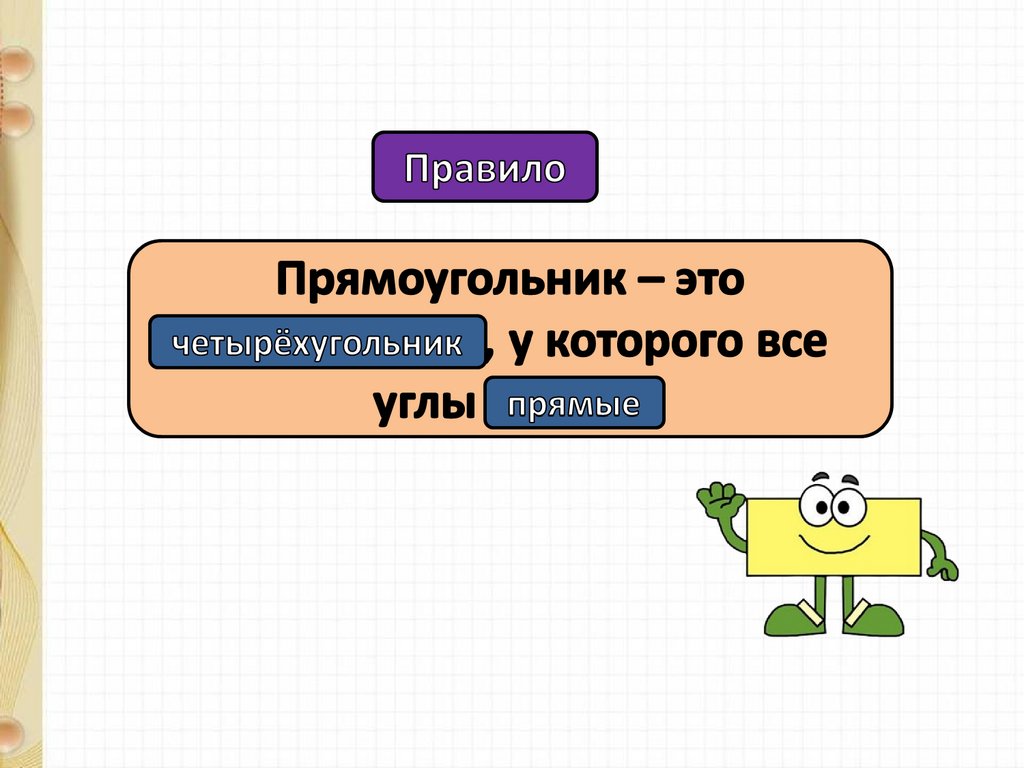 Правило

Прямоугольник – это четырёхугольник, у которого все углы прямые